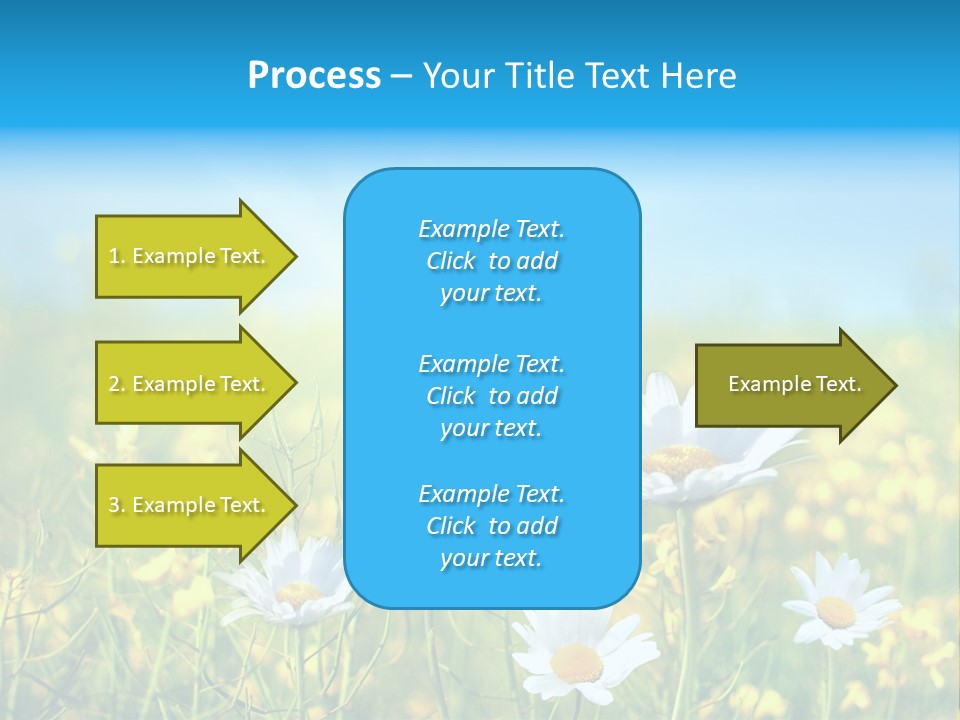 Process – Your Title Text Here

1. Example Text.

2. Example Text.

3. Example Text.

Example Text. Click to add your text.

Example Text. Click to add your text.

Example Text. Click to add your text.

Example Text.